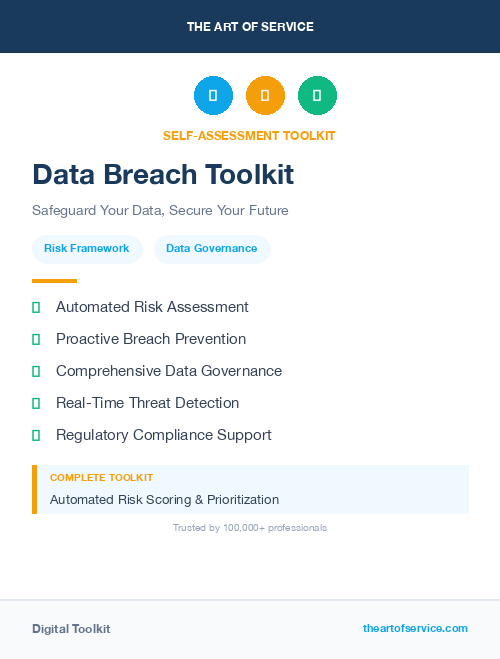 THE ART OF SERVICE

SELF-ASSESSMENT TOOLKIT

Data Breach Toolkit

Safeguard Your Data, Secure Your Future

Risk Framework

Data Governance

Automated Risk Assessment

Proactive Breach Prevention

Comprehensive Data Governance

Real-Time Threat Detection

Regulatory Compliance Support

COMPLETE TOOLKIT

Automated Risk Scoring & Prioritization

Trusted by 100,000+ professionals

Digital Toolkit

theartofservice.com